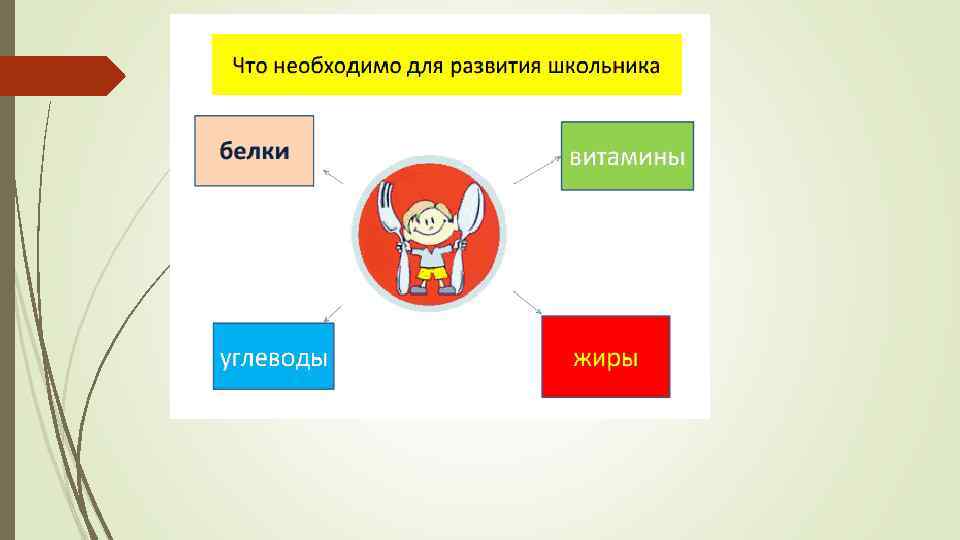 Что необходимо для развития школьника

белки

витамины

углеводы

жиры